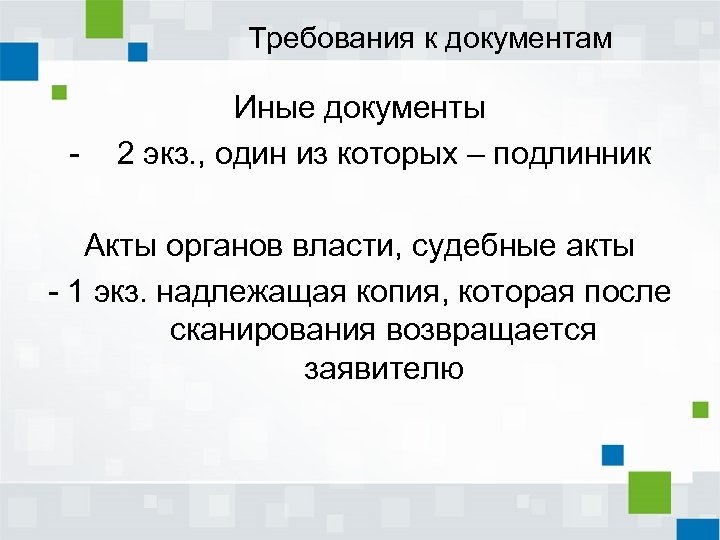 Требования к документам

Иные документы

- 2 экз., один из которых – подлинник

Акты органов власти, судебные акты

- 1 экз. надлежащая копия, которая после сканирования возвращается заявителю